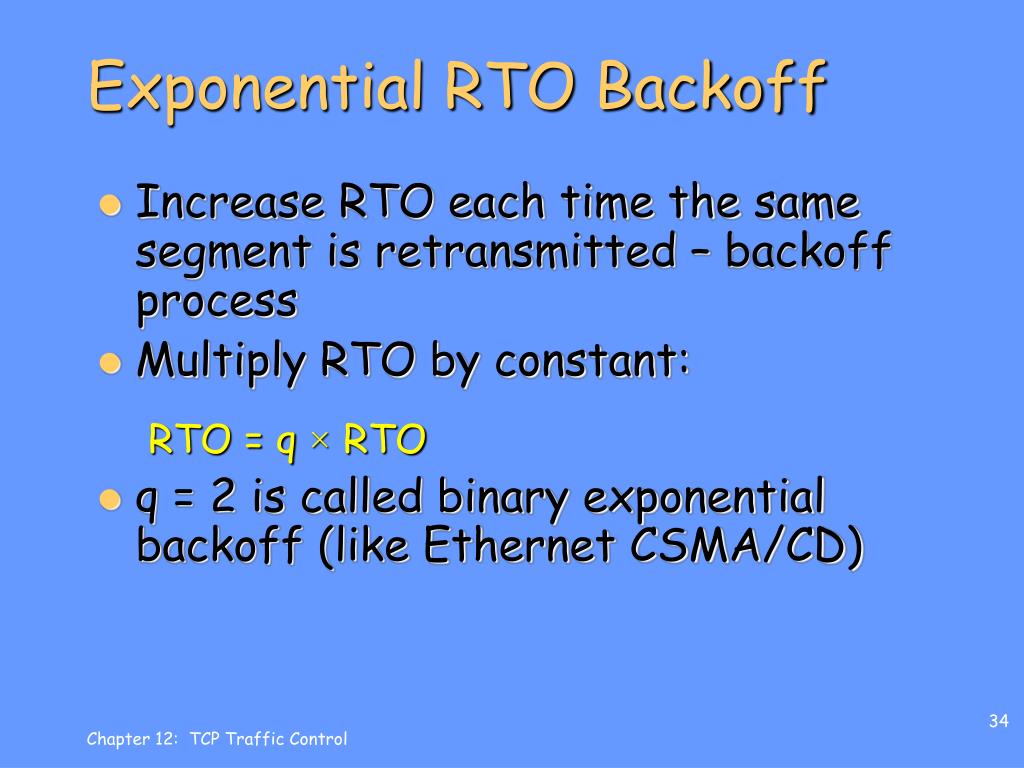 Exponential RTO Backoff

Increase RTO each time the same segment is retransmitted – backoff process

Multiply RTO by constant:

RTO = q × RTO

q = 2 is called binary exponential backoff (like Ethernet CSMA/CD)

Chapter 12: TCP Traffic Control

34